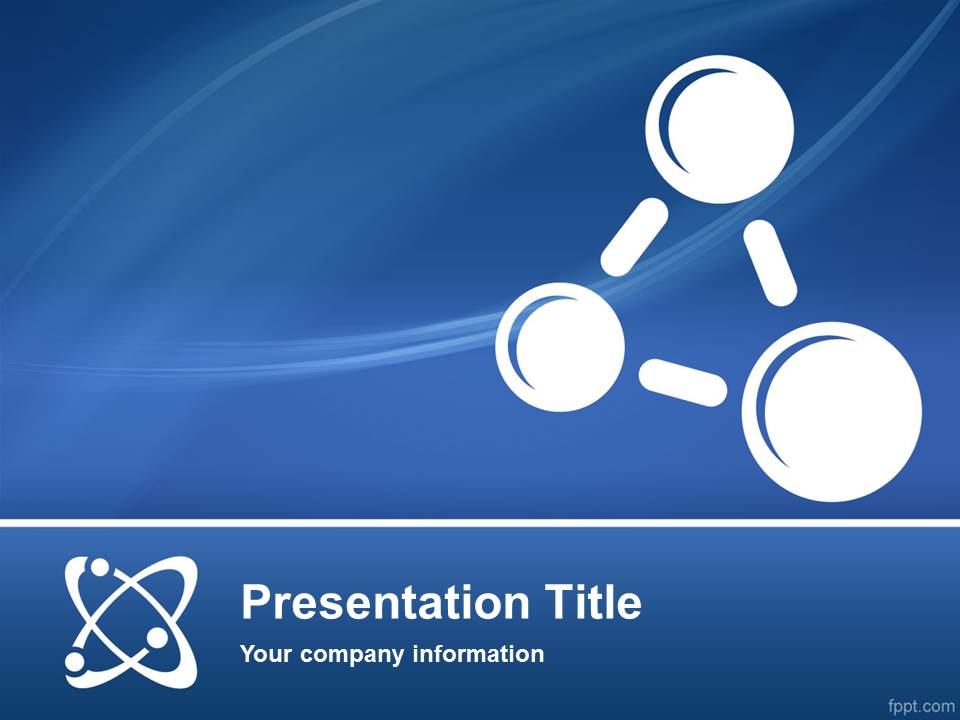 Presentation Title

Your company information

fppt.com